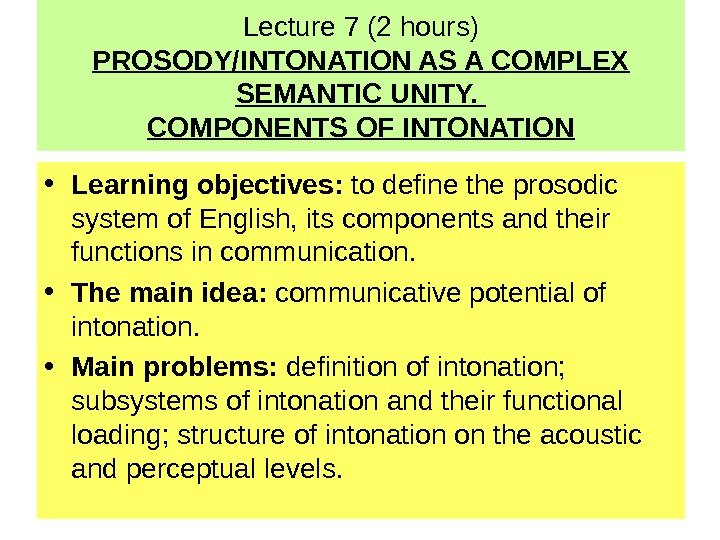 Lecture 7 (2 hours)
PROSODY/INTONATION AS A COMPLEX SEMANTIC UNITY.
COMPONENTS OF INTONATION

• Learning objectives: to define the prosodic system of English, its components and their functions in communication.
• The main idea: communicative potential of intonation.
• Main problems: definition of intonation; subsystems of intonation and their functional loading; structure of intonation on the acoustic and perceptual levels.